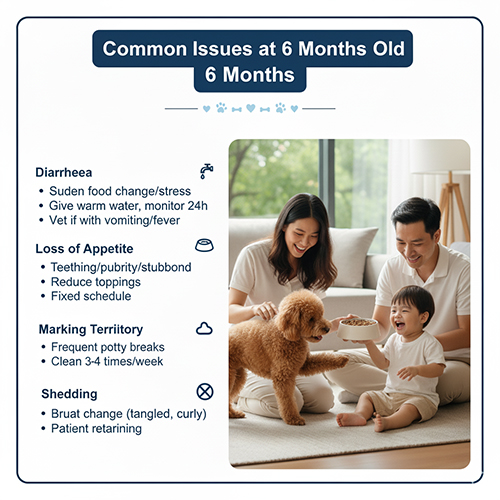 Common Issues at 6 Months Old
6 Months

Diarrheea
• Suden food change/stress
• Give warm water, monitor 24h
• Vet if with vomiting/fever

Loss of Appetite
• Teething/pubrity/stubbond
• Reduce toppings
• Fixed schedule

Marking Terriitory
• Frequent potty breaks
• Clean 3-4 times/week

Shedding
• Bruat change (tangled, curly)
• Patient retarining